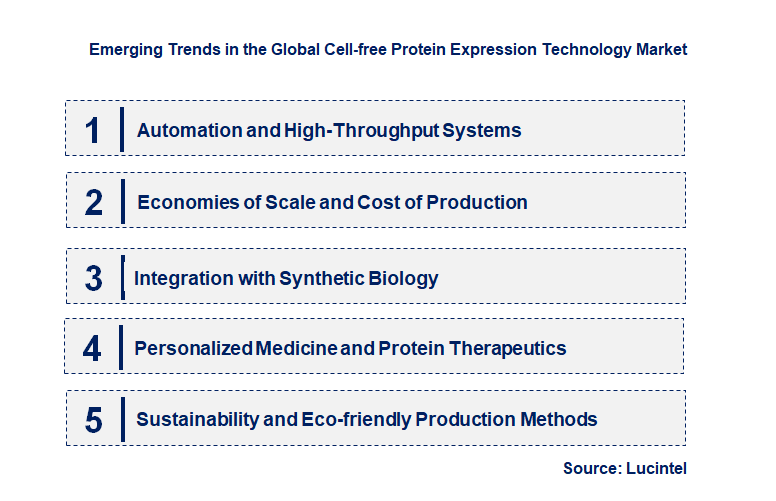 Emerging Trends in the Global Cell-free Protein Expression Technology Market

1 Automation and High-Throughput Systems

2 Economies of Scale and Cost of Production

3 Integration with Synthetic Biology

4 Personalized Medicine and Protein Therapeutics

5 Sustainability and Eco-friendly Production Methods

Source: Lucintel